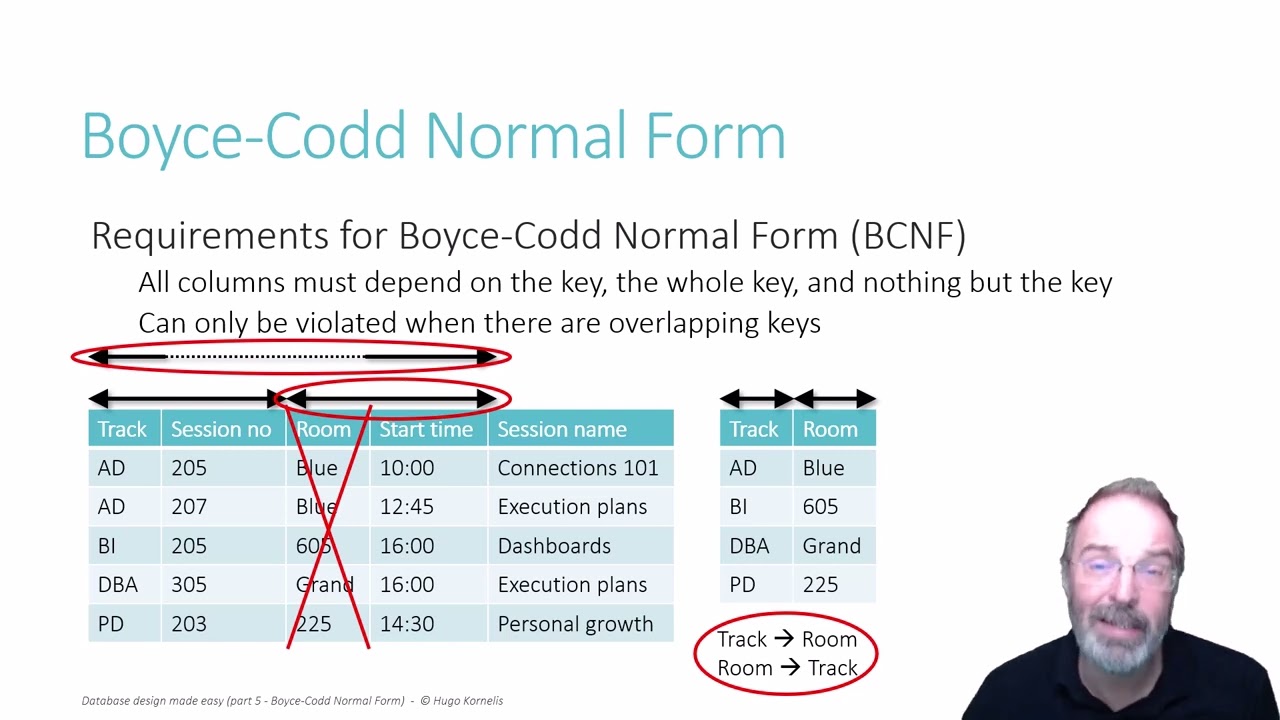 Boyce-Codd Normal Form

Requirements for Boyce-Codd Normal Form (BCNF)

All columns must depend on the key, the whole key, and nothing but the key

Can only be violated when there are overlapping keys

| Track | Session no | Room | Start time | Session name |
|---|---|---|---|---|
| AD | 205 | Blue | 10:00 | Connections 101 |
| AD | 207 | Blue | 12:45 | Execution plans |
| BI | 205 | 605 | 16:00 | Dashboards |
| DBA | 305 | Grand | 16:00 | Execution plans |
| PD | 203 | 225 | 14:30 | Personal growth |

| Track | Room |
|---|---|
| AD | Blue |
| BI | 605 |
| DBA | Grand |
| PD | 225 |

Track → Room
Room → Track

Database design made easy (part 5 - Boyce-Codd Normal Form) - © Hugo Kornelis